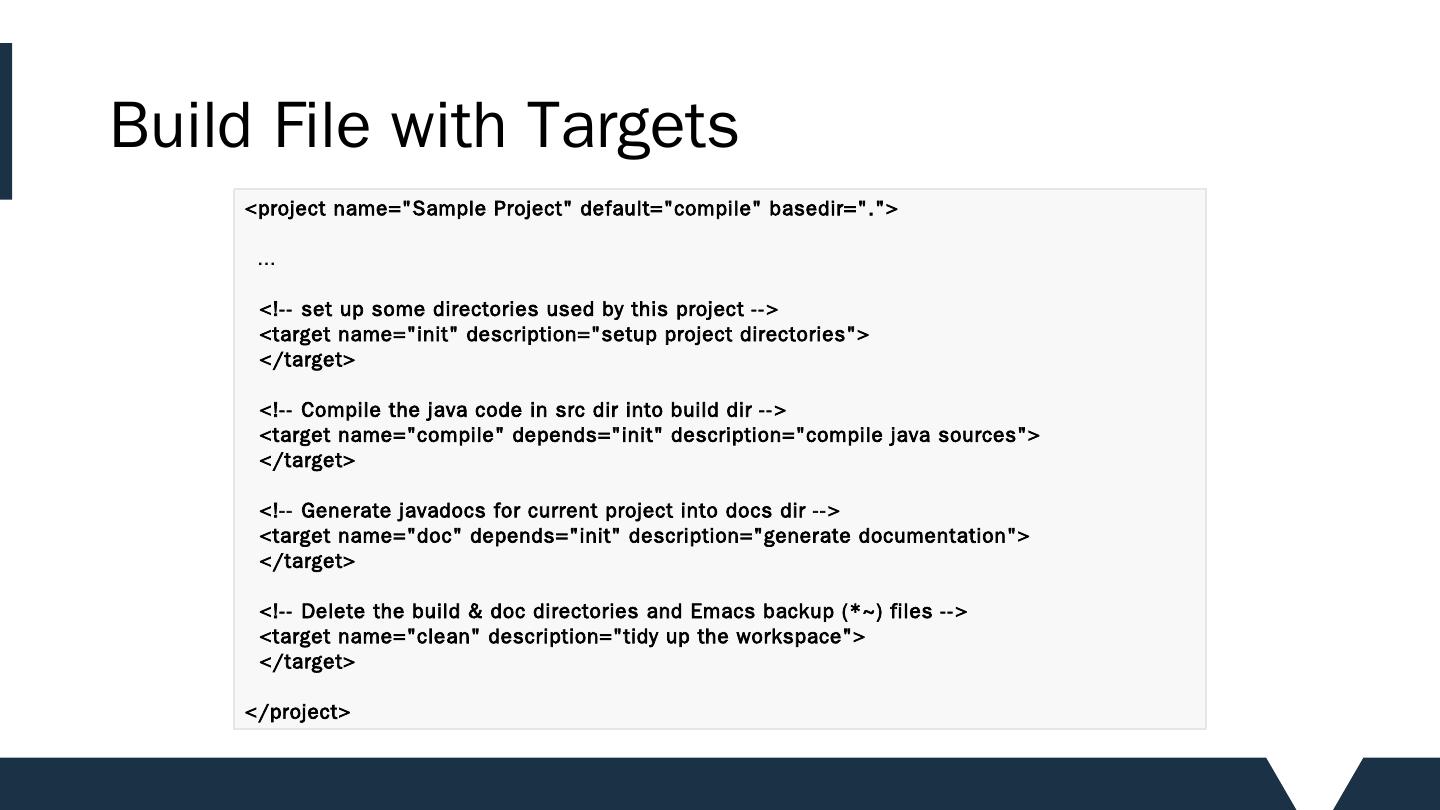 Build File with Targets

<project name="Sample Project" default="compile" basedir=".">

...

<!-- set up some directories used by this project -->
<target name="init" description="setup project directories">
</target>

<!-- Compile the java code in src dir into build dir -->
<target name="compile" depends="init" description="compile java sources">
</target>

<!-- Generate javadocs for current project into docs dir -->
<target name="doc" depends="init" description="generate documentation">
</target>

<!-- Delete the build & doc directories and Emacs backup (*~) files -->
<target name="clean" description="tidy up the workspace">
</target>

</project>